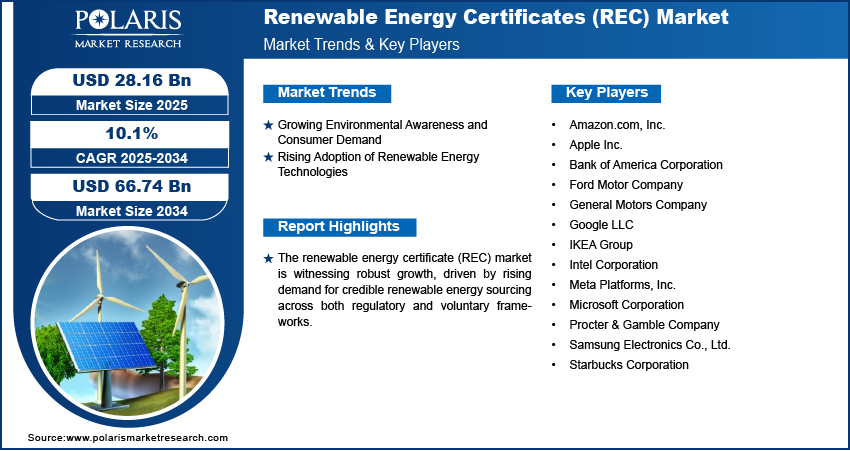 POLARIS
MARKET RESEARCH

Renewable Energy Certificates (REC) Market
Market Trends & Key Players

USD 28.16 Bn
Market Size 2025

10.1%
CAGR 2025-2034

USD 66.74 Bn
Market Size 2034

Market Trends

★ Growing Environmental Awareness and Consumer Demand
★ Rising Adoption of Renewable Energy Technologies

Report Highlights

★ The renewable energy certificate (REC) market is witnessing robust growth, driven by rising demand for credible renewable energy sourcing across both regulatory and voluntary frameworks.

Key Players

• Amazon.com, Inc.
• Apple Inc.
• Bank of America Corporation
• Ford Motor Company
• General Motors Company
• Google LLC
• IKEA Group
• Intel Corporation
• Meta Platforms, Inc.
• Microsoft Corporation
• Procter & Gamble Company
• Samsung Electronics Co., Ltd.
• Starbucks Corporation

Source:www.polarismarketresearch.com